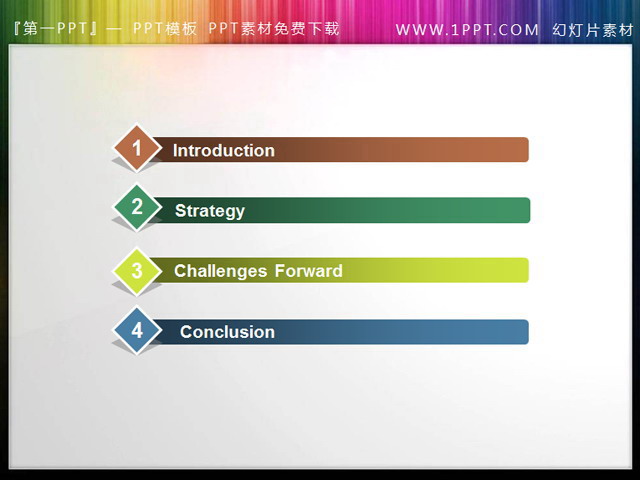 『第一PPT』— PPT模板 PPT素材免费下载 WWW.1PPT.COM 幻灯片素材

1 Introduction

2 Strategy

3 Challenges Forward

4 Conclusion